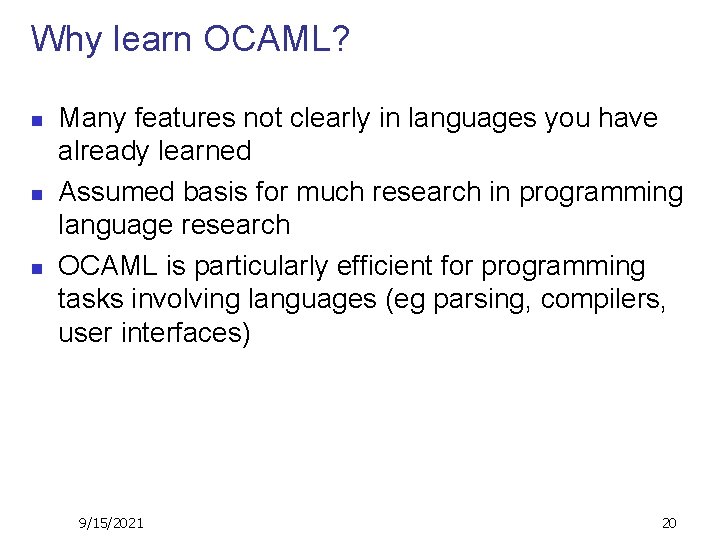 Why learn OCAML?

- Many features not clearly in languages you have already learned
- Assumed basis for much research in programming language research
- OCAML is particularly efficient for programming tasks involving languages (eg parsing, compilers, user interfaces)

9/15/2021

20